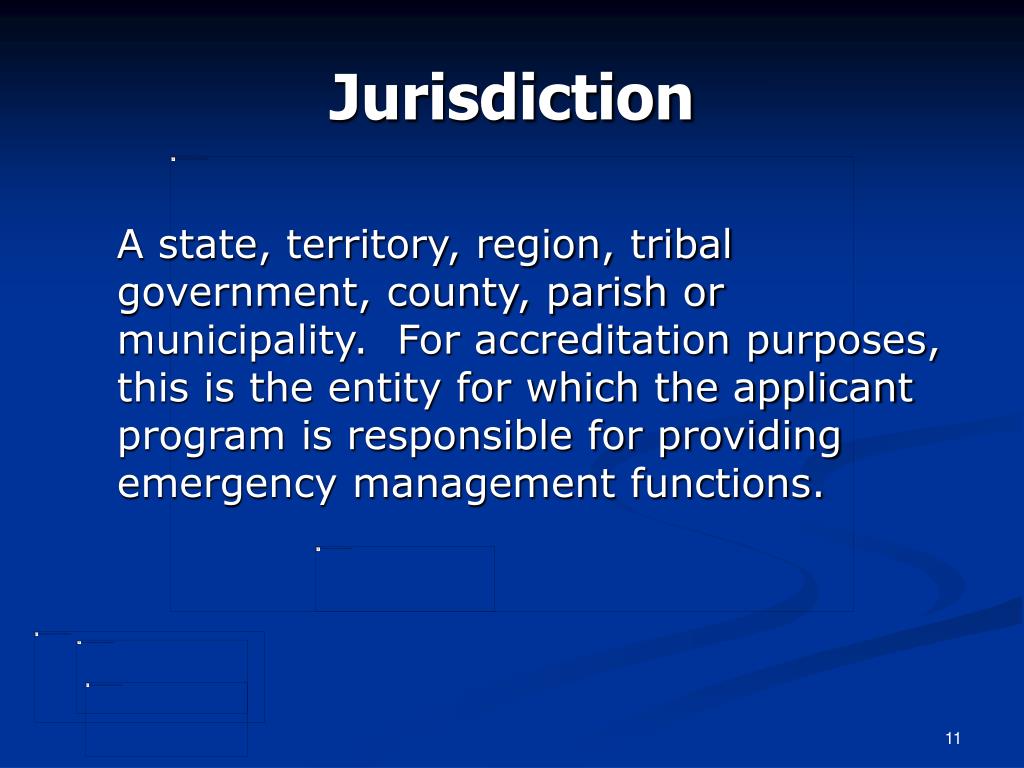 Jurisdiction

A state, territory, region, tribal government, county, parish or municipality.  For accreditation purposes, this is the entity for which the applicant program is responsible for providing emergency management functions.

11